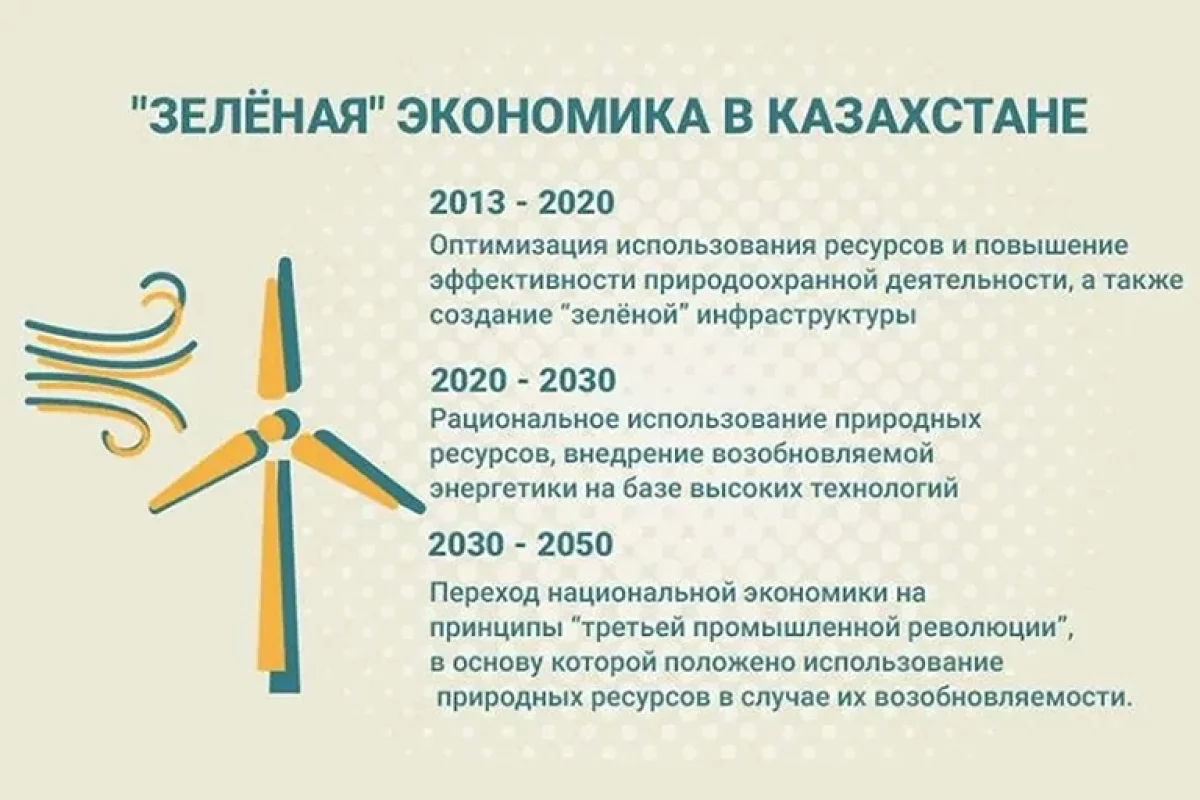 "ЗЕЛЁНАЯ" ЭКОНОМИКА В КАЗАХСТАНЕ

2013 - 2020
Оптимизация использования ресурсов и повышение эффективности природоохранной деятельности, а также создание “зелёной” инфраструктуры

2020 - 2030
Рациональное использование природных ресурсов, внедрение возобновляемой энергетики на базе высоких технологий

2030 - 2050
Переход национальной экономики на принципы “третьей промышленной революции”, в основу которой положено использование природных ресурсов в случае их возобновляемости.